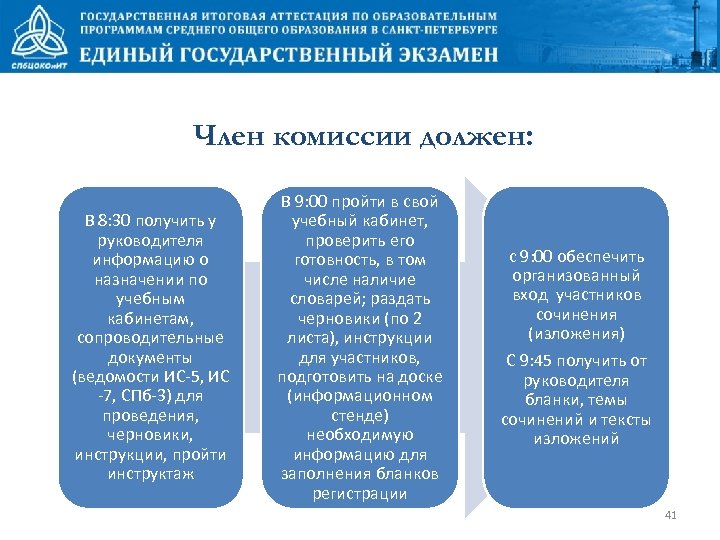 СПбЦОКОиИТ

ГОСУДАРСТВЕННАЯ ИТОГОВАЯ АТТЕСТАЦИЯ ПО ОБРАЗОВАТЕЛЬНЫМ ПРОГРАММАМ СРЕДНЕГО ОБЩЕГО ОБРАЗОВАНИЯ В САНКТ-ПЕТЕРБУРГЕ

ЕДИНЫЙ ГОСУДАРСТВЕННЫЙ ЭКЗАМЕН

Член комиссии должен:

В 8:30 получить у руководителя информацию о назначении по учебным кабинетам, сопроводительные документы (ведомости ИС-5, ИС -7, СПб-3) для проведения, черновики, инструкции, пройти инструктаж

В 9:00 пройти в свой учебный кабинет, проверить его готовность, в том числе наличие словарей; раздать черновики (по 2 листа), инструкции для участников, подготовить на доске (информационном стенде) необходимую информацию для заполнения бланков регистрации

с 9:00 обеспечить организованный вход участников сочинения (изложения)

С 9:45 получить от руководителя бланки, темы сочинений и тексты изложений

41